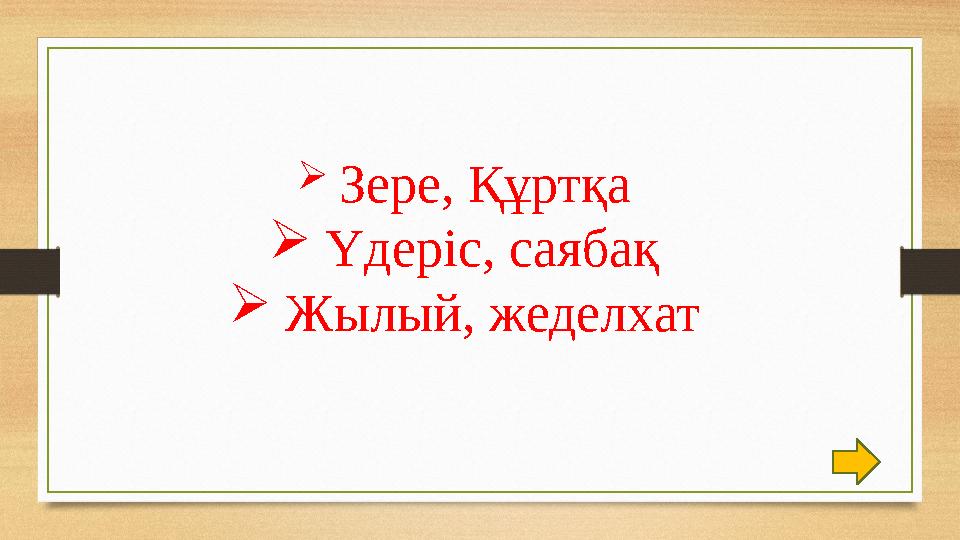 ➢ Зере, Құртқа
➢ Үдеріс, саябақ
➢ Жылый, жеделхат